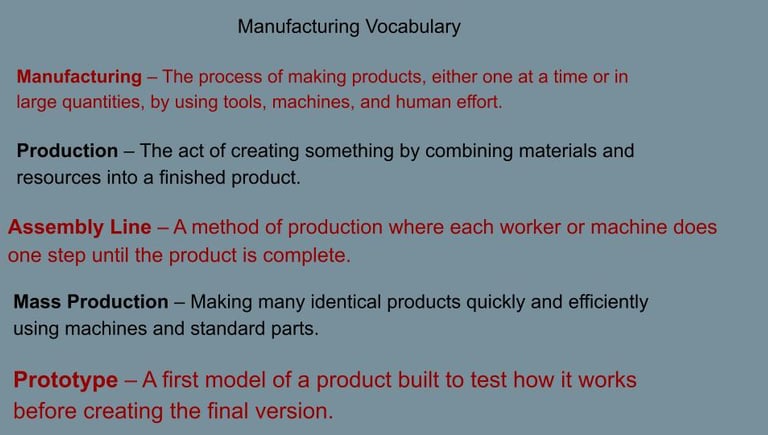 Manufacturing Vocabulary

Manufacturing – The process of making products, either one at a time or in large quantities, by using tools, machines, and human effort.

Production – The act of creating something by combining materials and resources into a finished product.

Assembly Line – A method of production where each worker or machine does one step until the product is complete.

Mass Production – Making many identical products quickly and efficiently using machines and standard parts.

Prototype – A first model of a product built to test how it works before creating the final version.